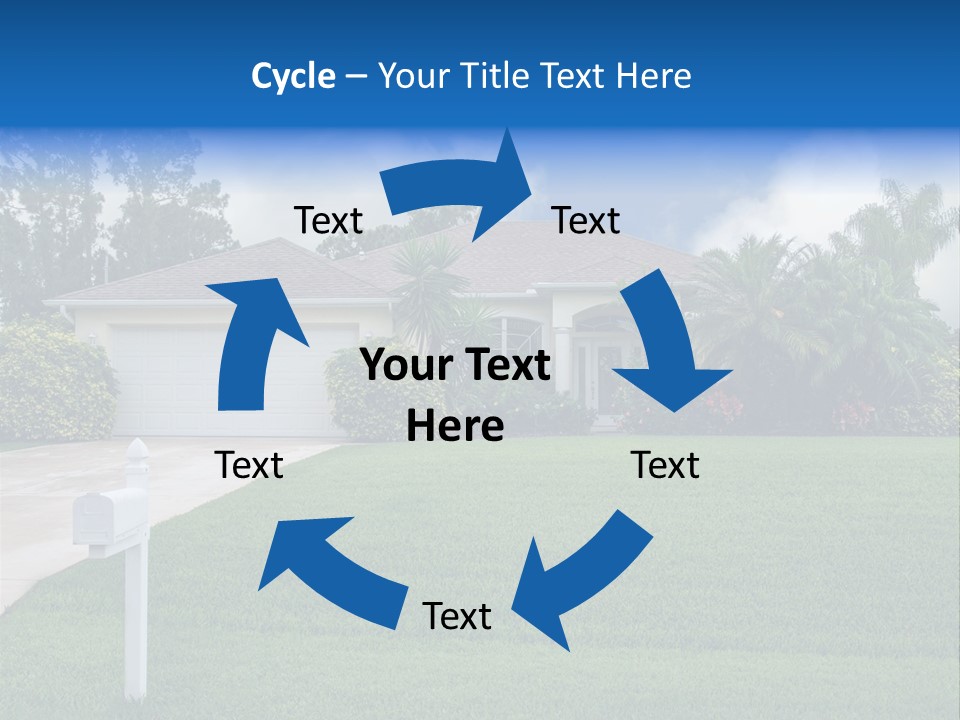 Cycle – Your Title Text Here

Text

Text

Your Text Here

Text

Text

Text